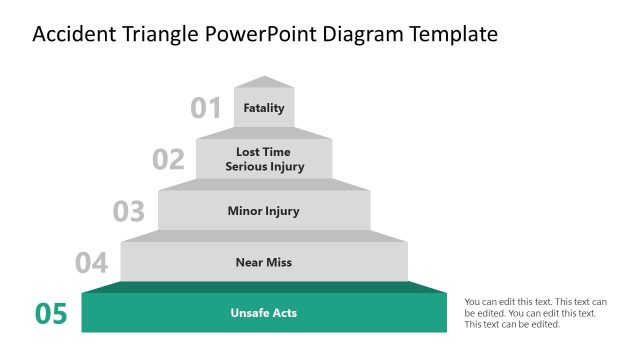 Accident Triangle PowerPoint Diagram Template

01 Fatality

02 Lost Time Serious Injury

03 Minor Injury

04 Near Miss

05 Unsafe Acts

You can edit this text. This text can be edited. You can edit this text. This text can be edited.